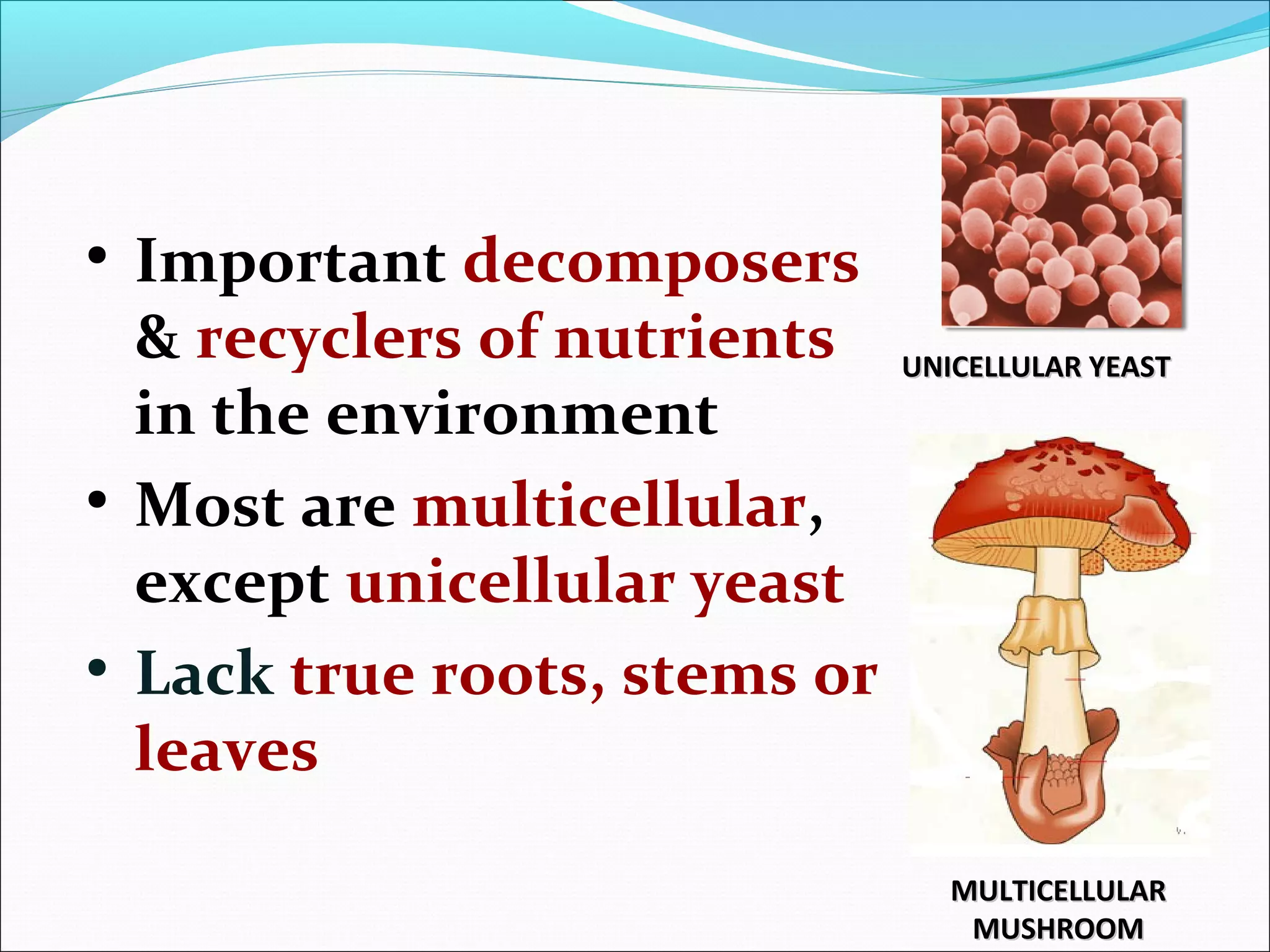 • Important decomposers & recyclers of nutrients in the environment

• Most are multicellular, except unicellular yeast

• Lack true roots, stems or leaves

UNICELLULAR YEAST

MULTICELLULAR MUSHROOM